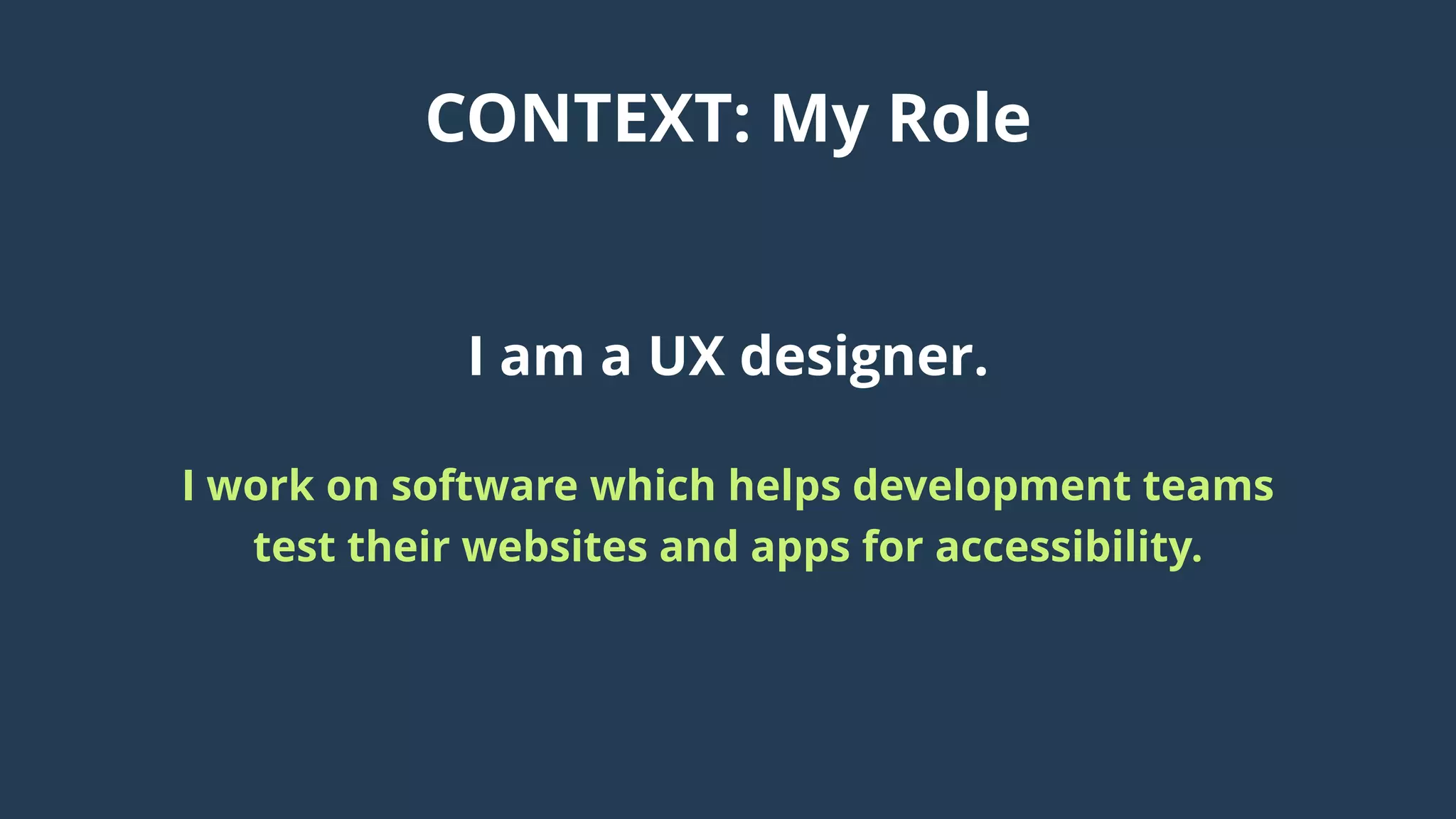 CONTEXT: My Role

I am a UX designer.

I work on software which helps development teams test their websites and apps for accessibility.